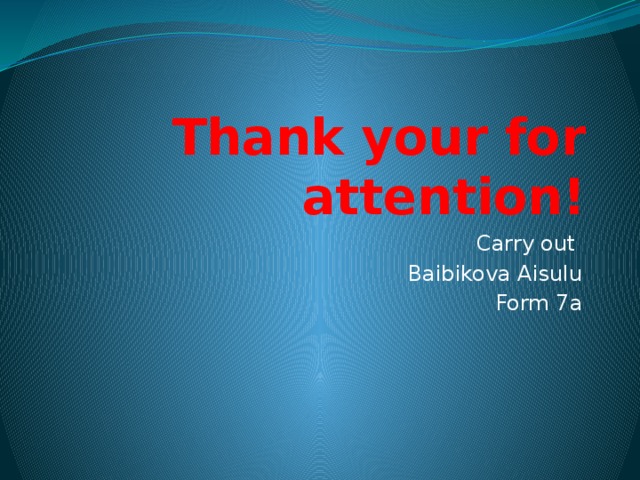 Thank your for attention!

Carry out
Baibikova Aisulu
Form 7a